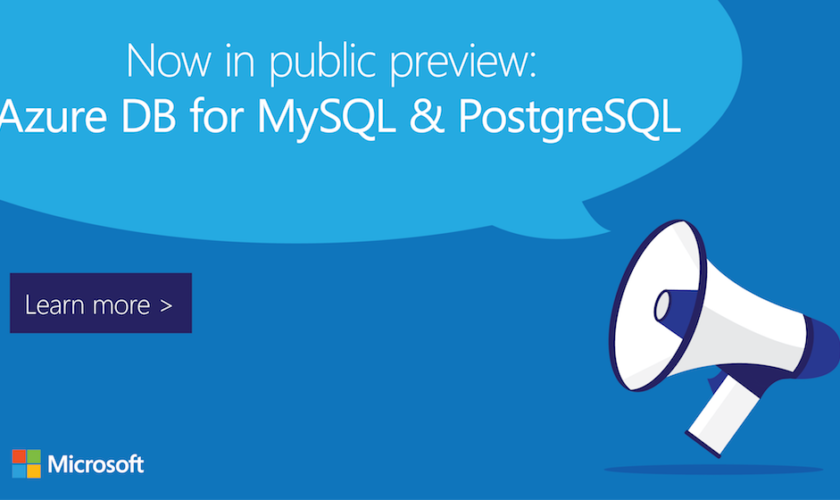 Now in public preview:
Azure DB for MySQL & PostgreSQL

Learn more >

Microsoft